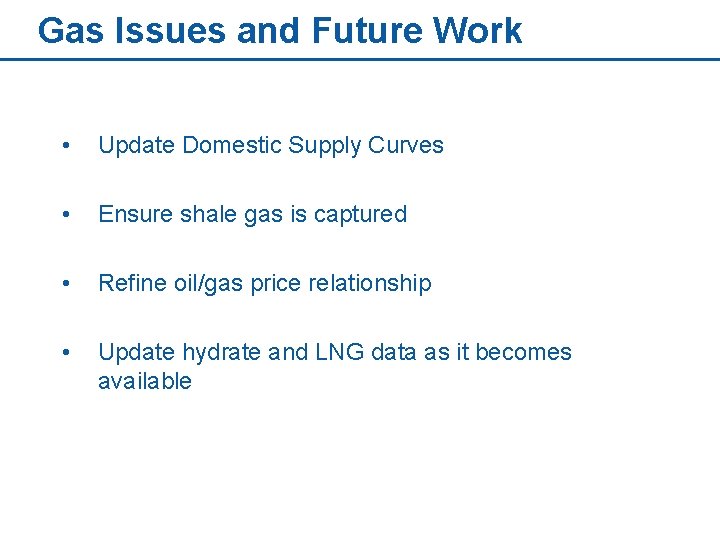 Gas Issues and Future Work

• Update Domestic Supply Curves

• Ensure shale gas is captured

• Refine oil/gas price relationship

• Update hydrate and LNG data as it becomes available